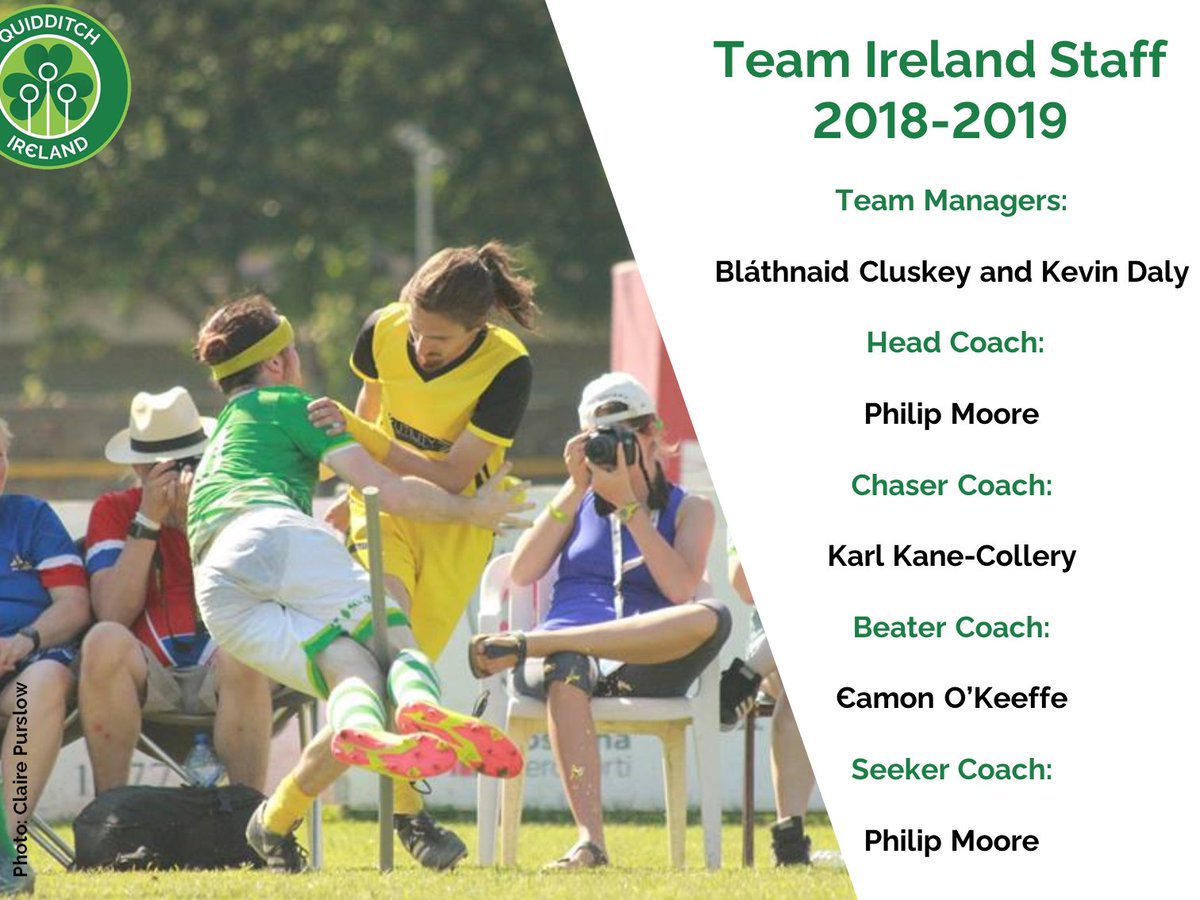 QUIDDITCH
IRELAND

Photo: Claire Purslow

Team Ireland Staff 2018-2019

Team Managers:

Bláthnaid Cluskey and Kevin Daly

Head Coach:

Philip Moore

Chaser Coach:

Karl Kane-Collery

Beater Coach:

Єamon O'Keeffe

Seeker Coach:

Philip Moore